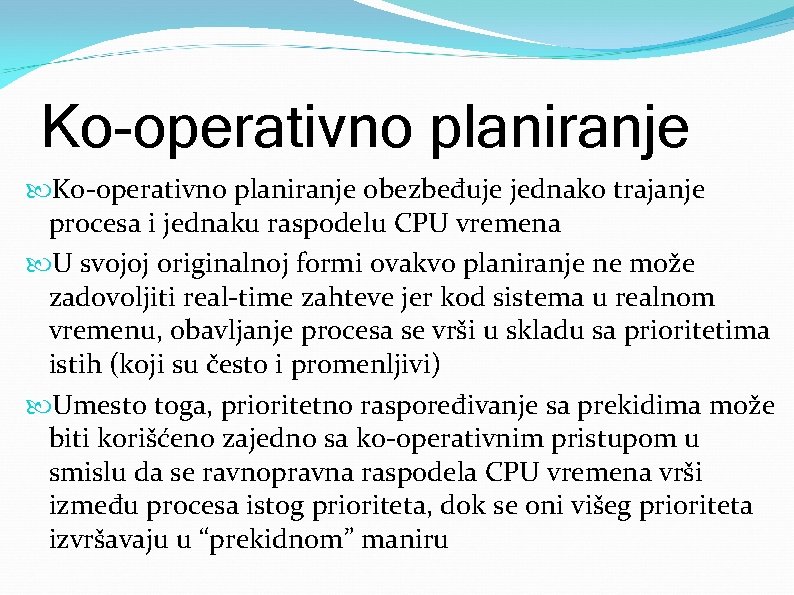 Ko-operativno planiranje

Ko-operativno planiranje obezbeđuje jednako trajanje procesa i jednaku raspodelu CPU vremena

U svojoj originalnoj formi ovakvo planiranje ne može zadovoljiti real-time zahteve jer kod sistema u realnom vremenu, obavljanje procesa se vrši u skladu sa prioritetima istih (koji su često i promenljivi)

Umesto toga, prioritetno raspoređivanje sa prekidima može biti korišćeno zajedno sa ko-operativnim pristupom u smislu da se ravnopravna raspodela CPU vremena vrši između procesa istog prioriteta, dok se oni višeg prioriteta izvršavaju u “prekidnom” maniru